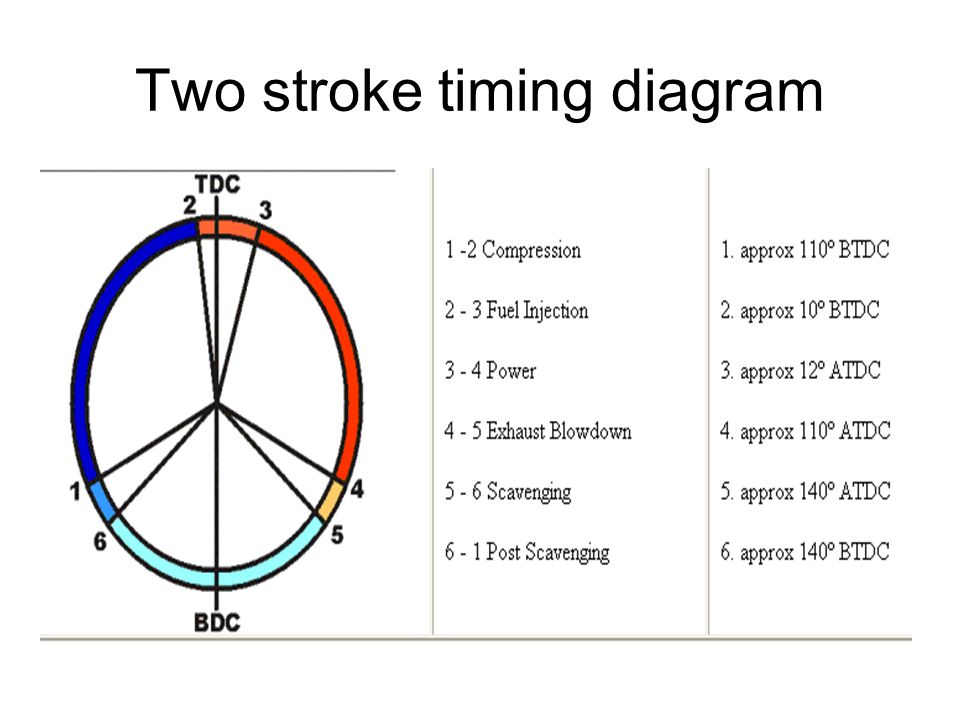 Two stroke timing diagram

TDC
2
3
1
4
6
5
BDC

1 -2 Compression

2 - 3 Fuel Injection

3 - 4 Power

4 - 5 Exhaust Blowdown

5 - 6 Scavenging

6 - 1 Post Scavenging

1. approx 110º BTDC

2. approx 10º BTDC

3. approx 12º ATDC

4. approx 110º ATDC

5. approx 140º ATDC

6. approx 140º BTDC